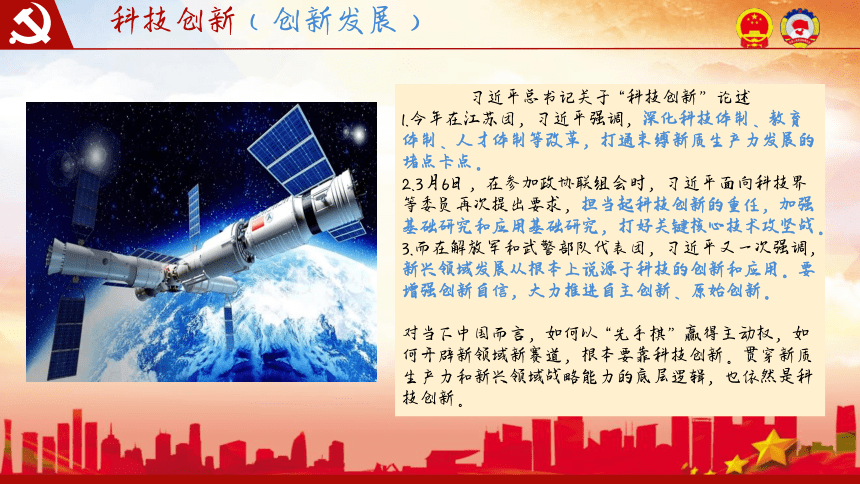 科技创新（创新发展）

习近平总书记关于“科技创新”论述

1.今年在江苏团，习近平强调，深化科技体制、教育体制、人才体制等改革，打通束缚新质生产力发展的堵点卡点。

2.3月6日，在参加政协联组会时，习近平面向科技界等委员再次提出要求，担当起科技创新的重任，加强基础研究和应用基础研究，打好关键核心技术攻坚战。

3.而在解放军和武警部队代表团，习近平又一次强调，新兴领域发展从根本上说源于科技的创新和应用。要增强创新自信，大力推进自主创新、原始创新。

对当下中国而言，如何以“先手棋”赢得主动权，如何开辟新领域新赛道，根本要靠科技创新。贯穿新质生产力和新兴领域战略能力的底层逻辑，也依然是科技创新。